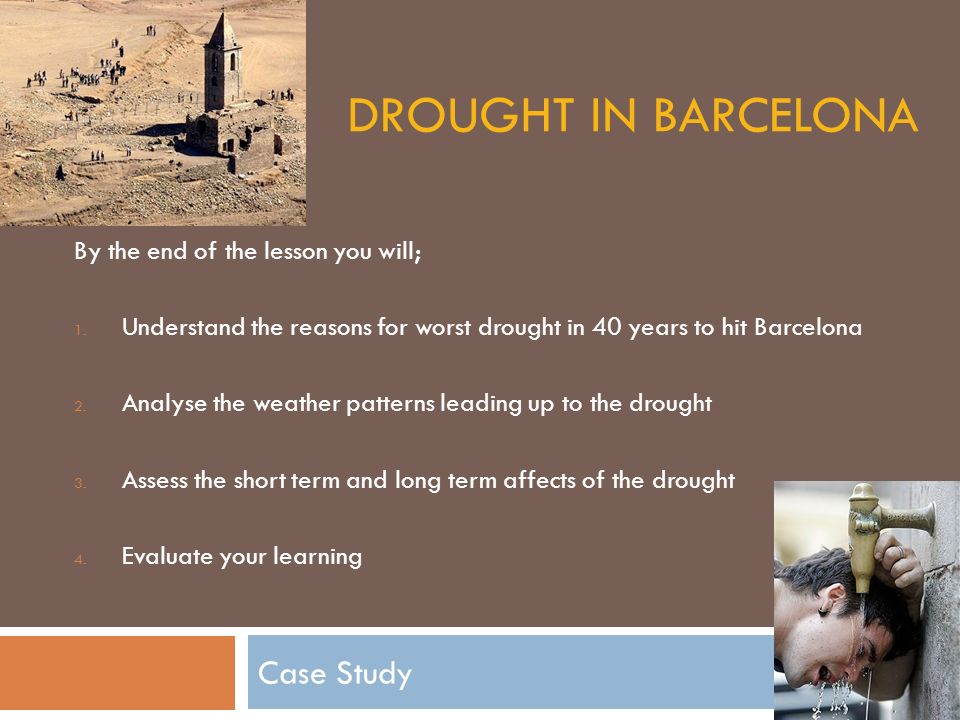 DROUGHT IN BARCELONA

By the end of the lesson you will;

1. Understand the reasons for worst drought in 40 years to hit Barcelona

2. Analyse the weather patterns leading up to the drought

3. Assess the short term and long term affects of the drought

4. Evaluate your learning

Case Study